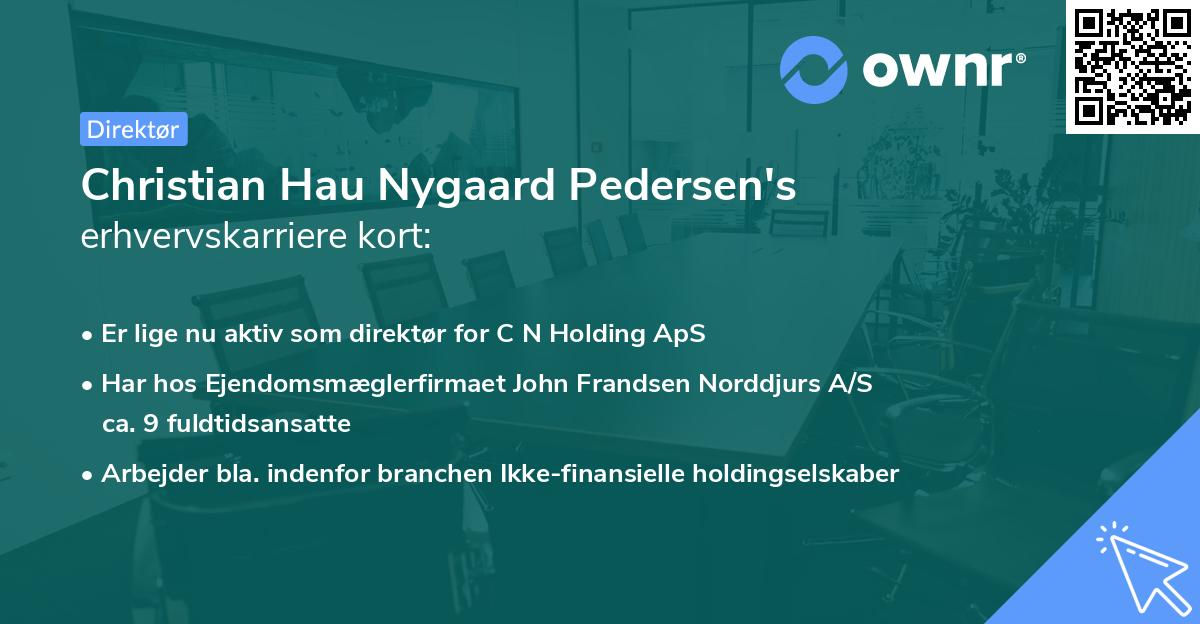 ownr®

Direktør

Christian Hau Nygaard Pedersen's erhvervskarriere kort:

• Er lige nu aktiv som direktør for C N Holding ApS

• Har hos Ejendomsmæglerfirmaet John Frandsen Norddjurs A/S ca. 9 fuldtidsansatte

• Arbejder bla. indenfor branchen Ikke-finansielle holdingselskaber